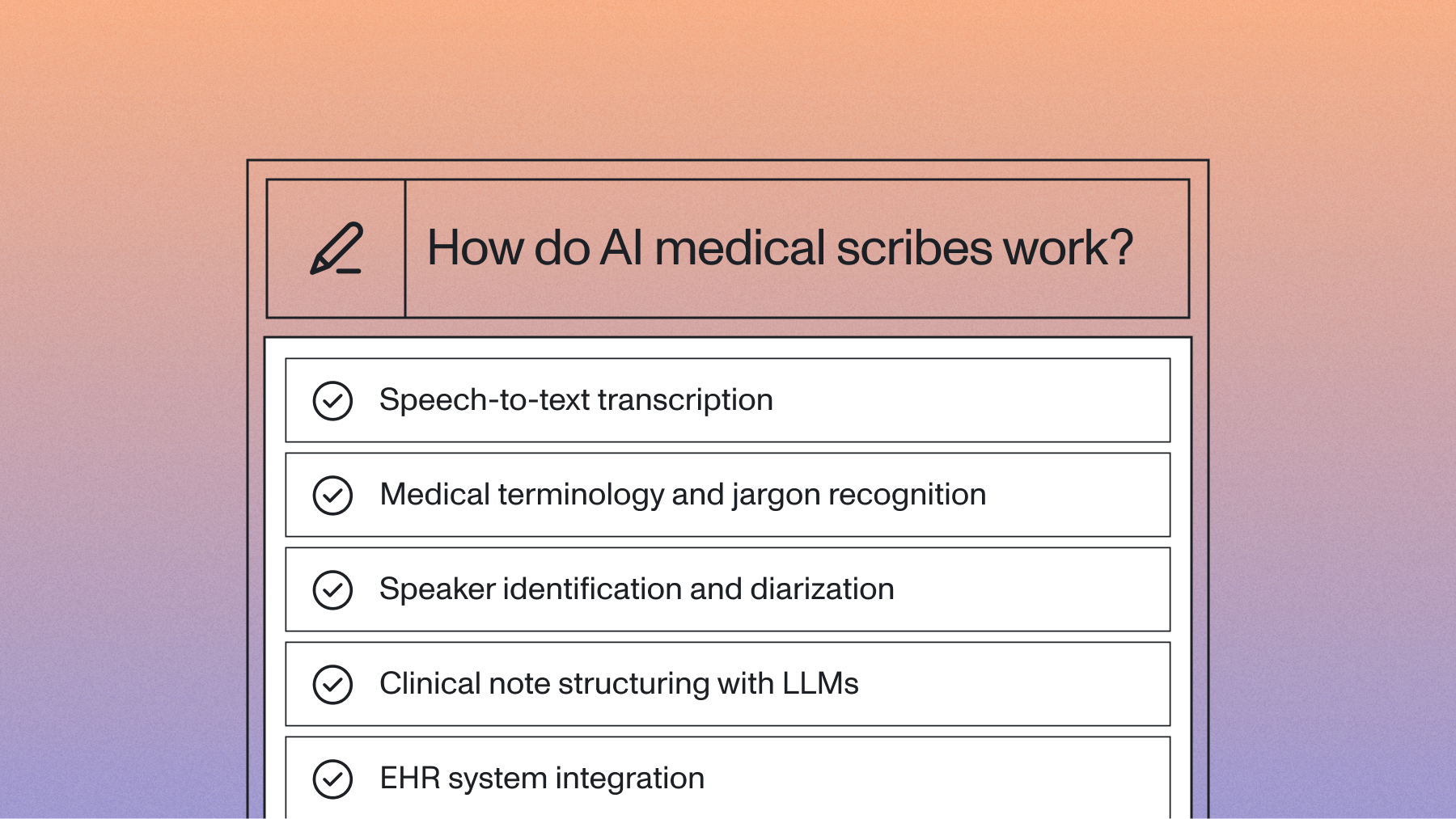 How do AI medical scribes work?

Speech-to-text transcription

Medical terminology and jargon recognition

Speaker identification and diarization

Clinical note structuring with LLMs

EHR system integration